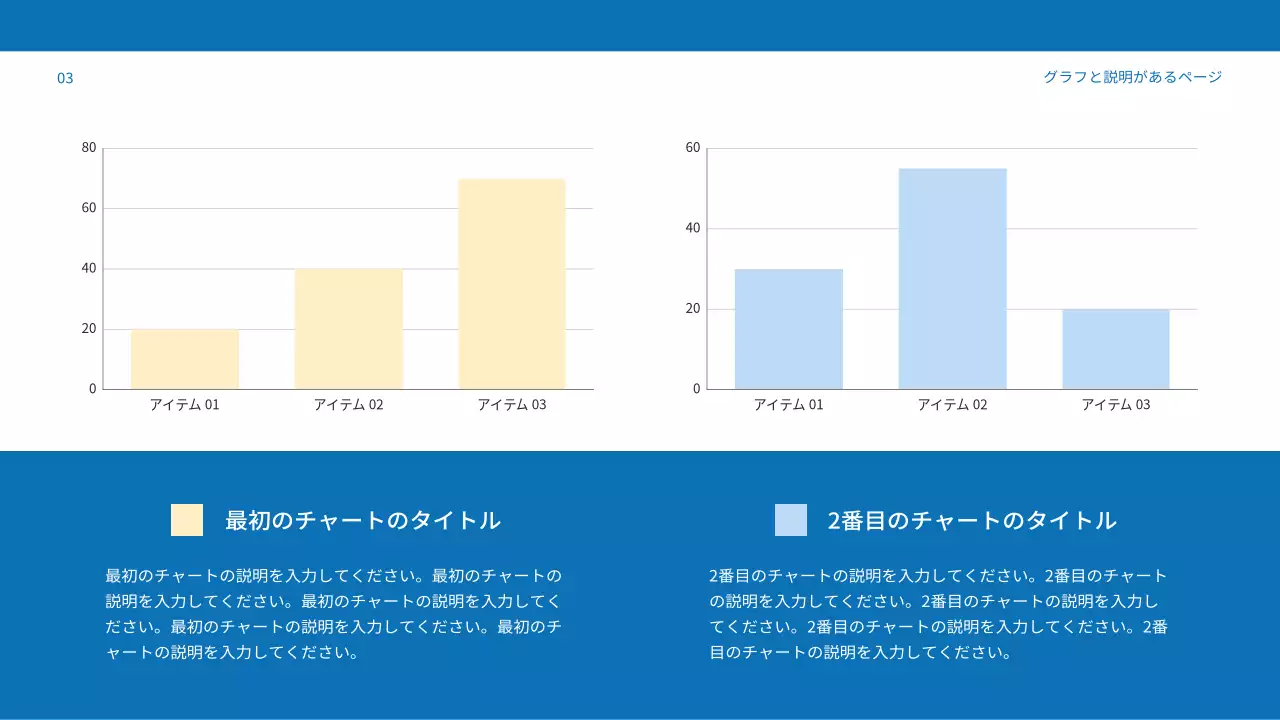 03

グラフと説明があるページ

80
60
40
20
0
アイテム 01
アイテム 02
アイテム 03

60
40
20
0
アイテム 01
アイテム 02
アイテム 03

最初のチャートのタイトル

最初のチャートの説明を入力してください。最初のチャートの説明を入力してください。最初のチャートの説明を入力してください。最初のチャートの説明を入力してください。最初のチャートの説明を入力してください。

2番目のチャートのタイトル

2番目のチャートの説明を入力してください。2番目のチャートの説明を入力してください。2番目のチャートの説明を入力してください。2番目のチャートの説明を入力してください。2番目のチャートの説明を入力してください。